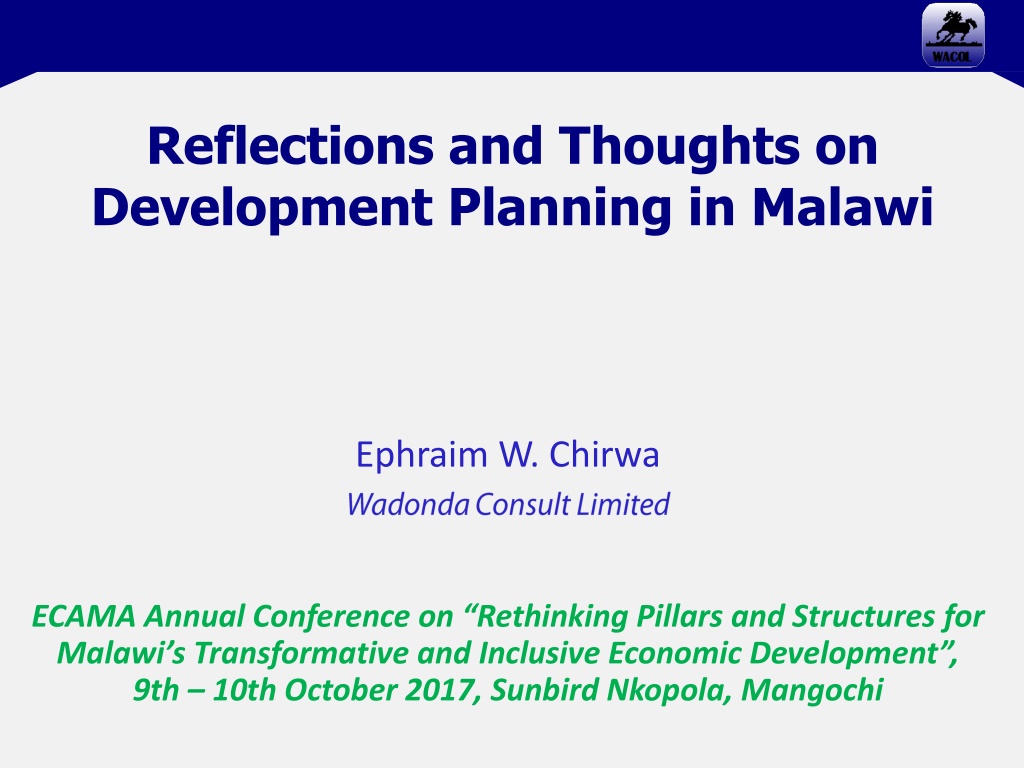 WACOL

Reflections and Thoughts on Development Planning in Malawi

Ephraim W. Chirwa
Wadonda Consult Limited

ECAMA Annual Conference on “Rethinking Pillars and Structures for Malawi’s Transformative and Inclusive Economic Development”, 9th – 10th October 2017, Sunbird Nkopola, Mangochi